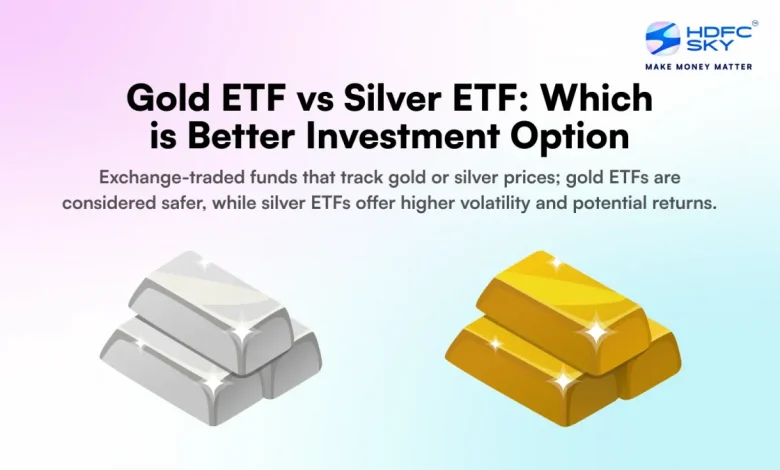 HDFC SKY®
MAKE MONEY MATTER

Gold ETF vs Silver ETF: Which is Better Investment Option

Exchange-traded funds that track gold or silver prices; gold ETFs are considered safer, while silver ETFs offer higher volatility and potential returns.